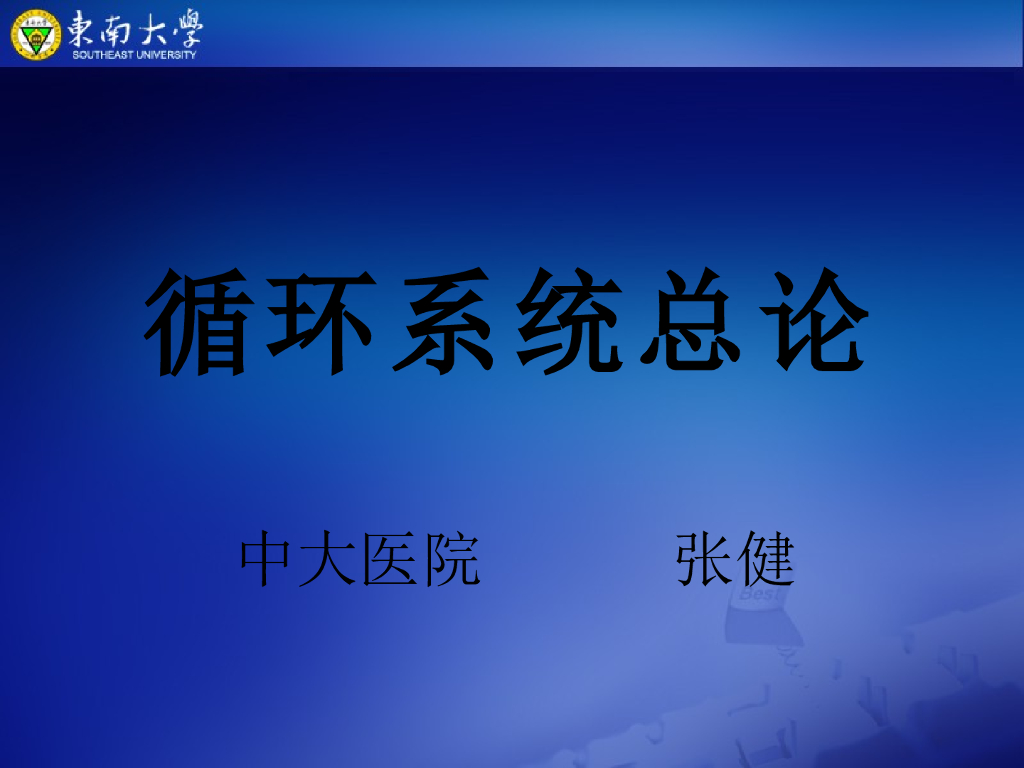 東南大學
SOUTHEAST UNIVERSITY

循环系统总论

中大医院 张健

Best